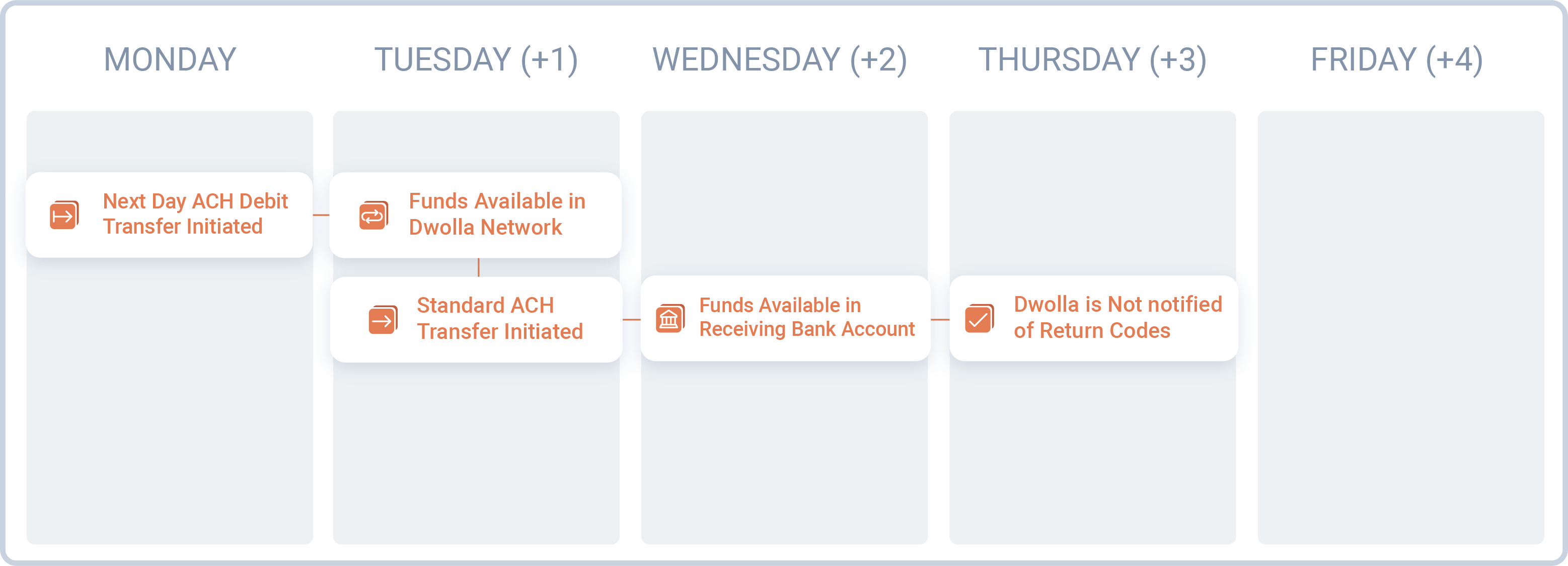 MONDAY

TUESDAY (+1)

WEDNESDAY (+2)

THURSDAY (+3)

FRIDAY (+4)

Next Day ACH Debit Transfer Initiated

Funds Available in Dwolla Network

Standard ACH Transfer Initiated

Funds Available in Receiving Bank Account

Dwolla is Not notified of Return Codes